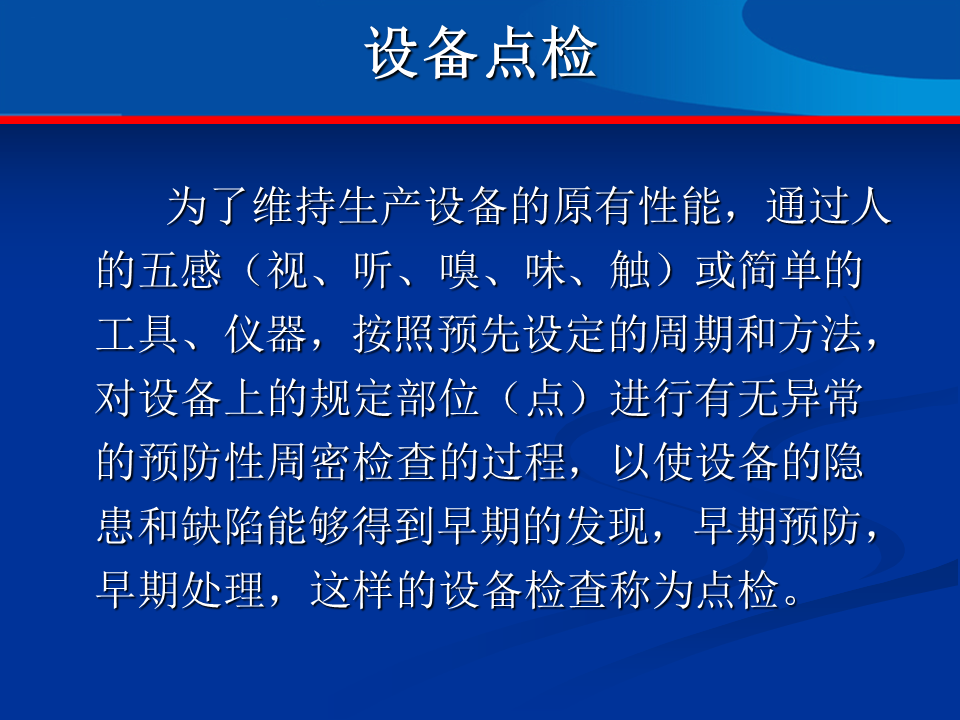 设备点检

为了维持生产设备的原有性能，通过人的五感（视、听、嗅、味、触）或简单的工具、仪器，按照预先设定的周期和方法，对设备上的规定部位（点）进行有无异常的预防性周密检查的过程，以使设备的隐患和缺陷能够得到早期的发现，早期预防，早期处理，这样的设备检查称为点检。